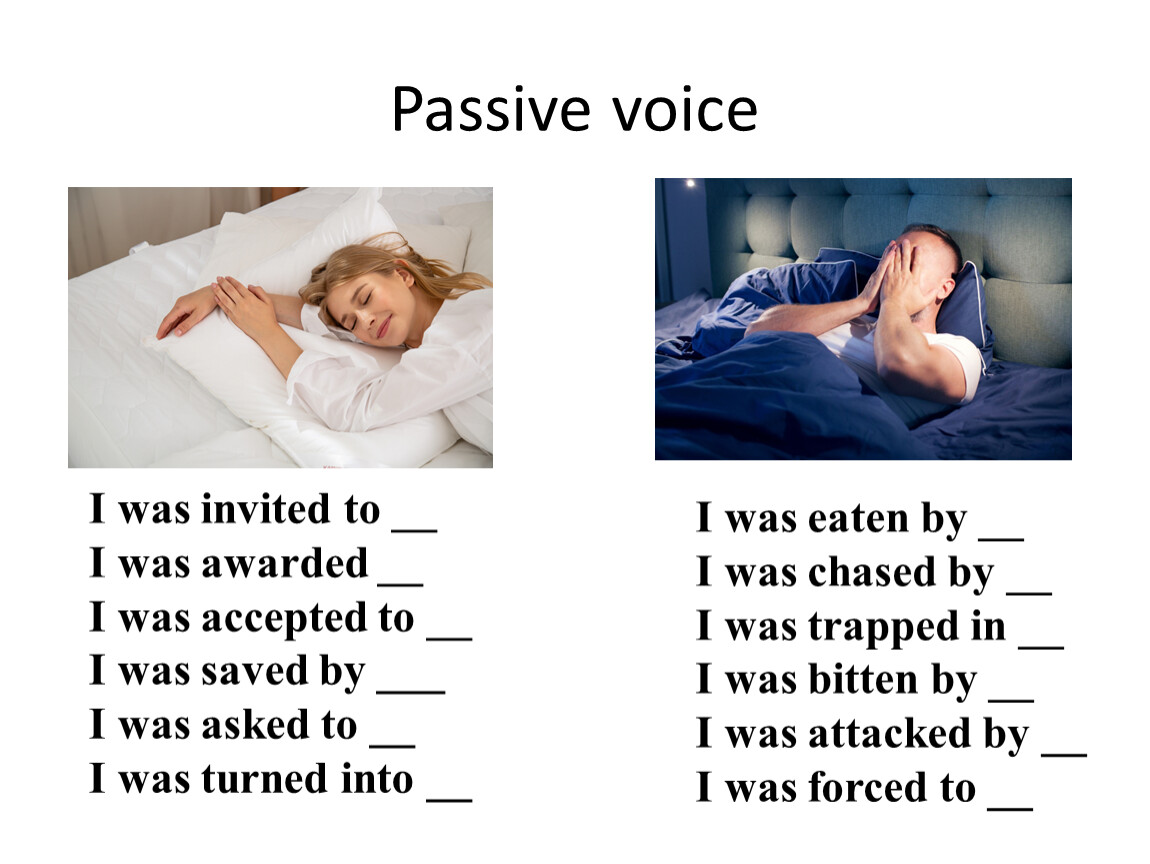 Passive voice

I was invited to __
I was awarded __
I was accepted to __
I was saved by ___
I was asked to __
I was turned into __

I was eaten by __
I was chased by __
I was trapped in __
I was bitten by __
I was attacked by __
I was forced to __